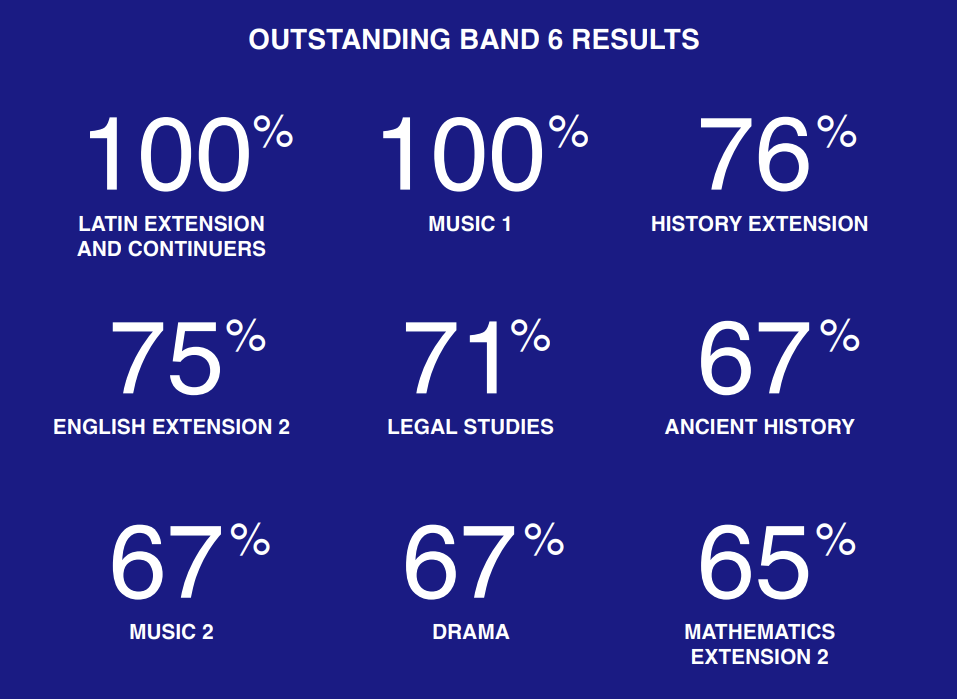 OUTSTANDING BAND 6 RESULTS

100%
LATIN EXTENSION AND CONTINUERS

100%
MUSIC 1

76%
HISTORY EXTENSION

75%
ENGLISH EXTENSION 2

71%
LEGAL STUDIES

67%
ANCIENT HISTORY

67%
MUSIC 2

67%
DRAMA

65%
MATHEMATICS EXTENSION 2